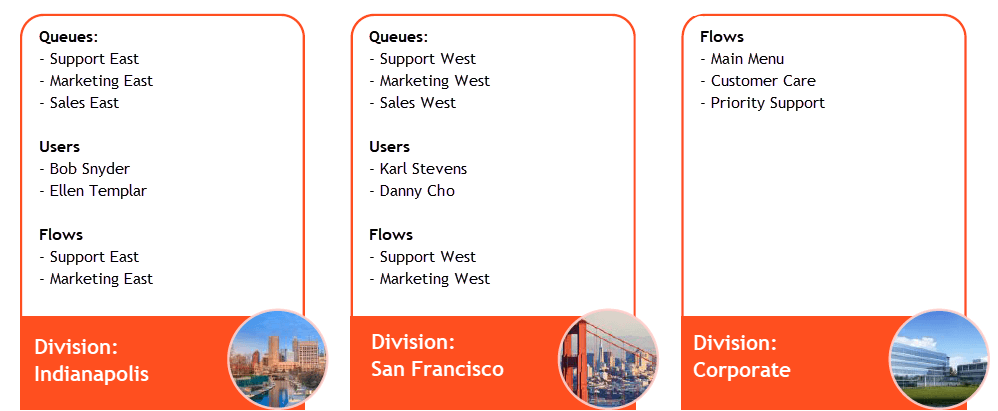 Queues:
- Support East
- Marketing East
- Sales East

Users
- Bob Snyder
- Ellen Templar

Flows
- Support East
- Marketing East

Division: Indianapolis

Queues:
- Support West
- Marketing West
- Sales West

Users
- Karl Stevens
- Danny Cho

Flows
- Support West
- Marketing West

Division: San Francisco

Flows
- Main Menu
- Customer Care
- Priority Support

Division: Corporate